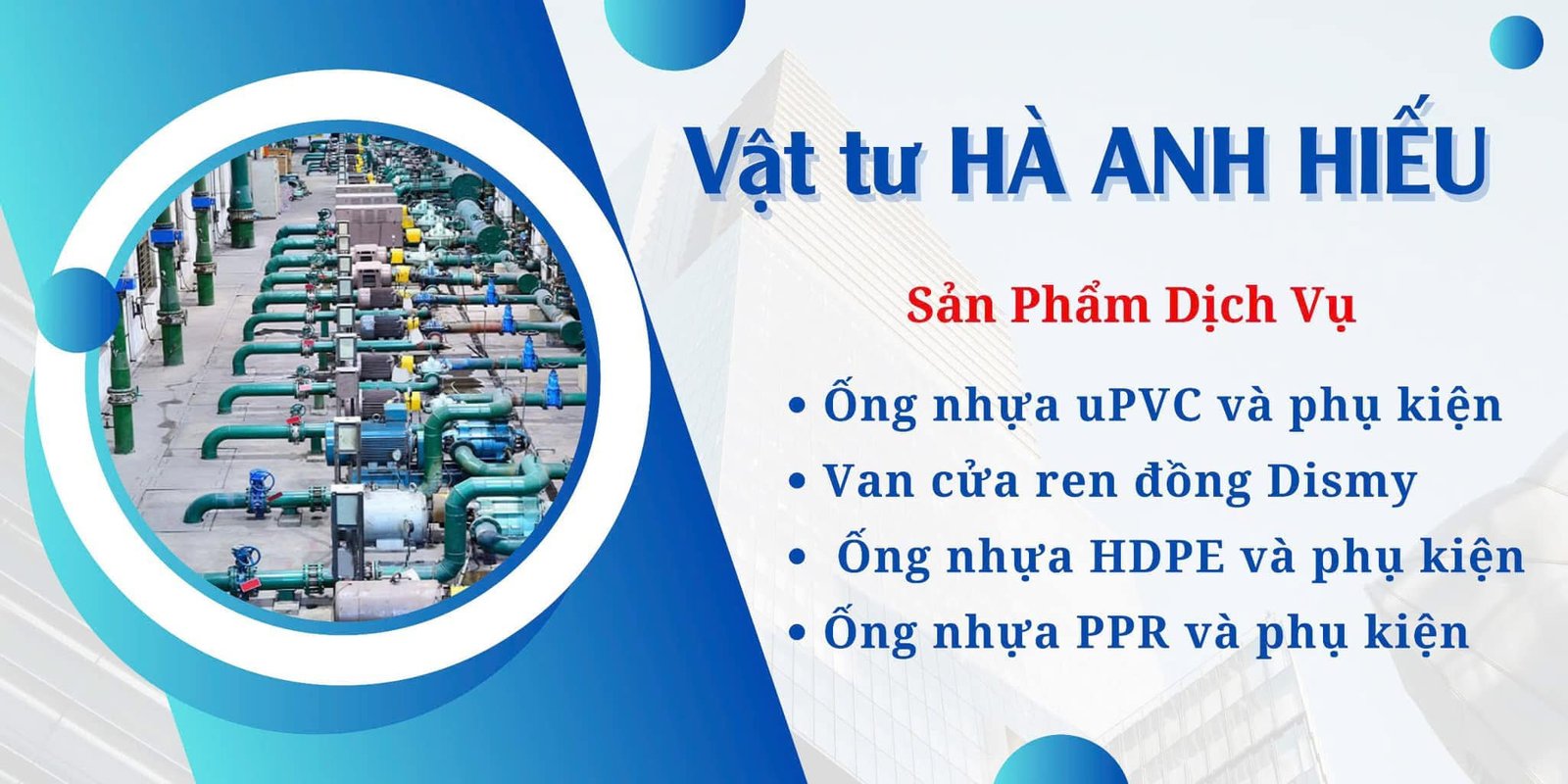 Vật tư HÀ ANH HIẾU

Sản Phẩm Dịch Vụ

• Ống nhựa uPVC và phụ kiện
• Van cửa ren đồng Dismy
• Ống nhựa HDPE và phụ kiện
• Ống nhựa PPR và phụ kiện